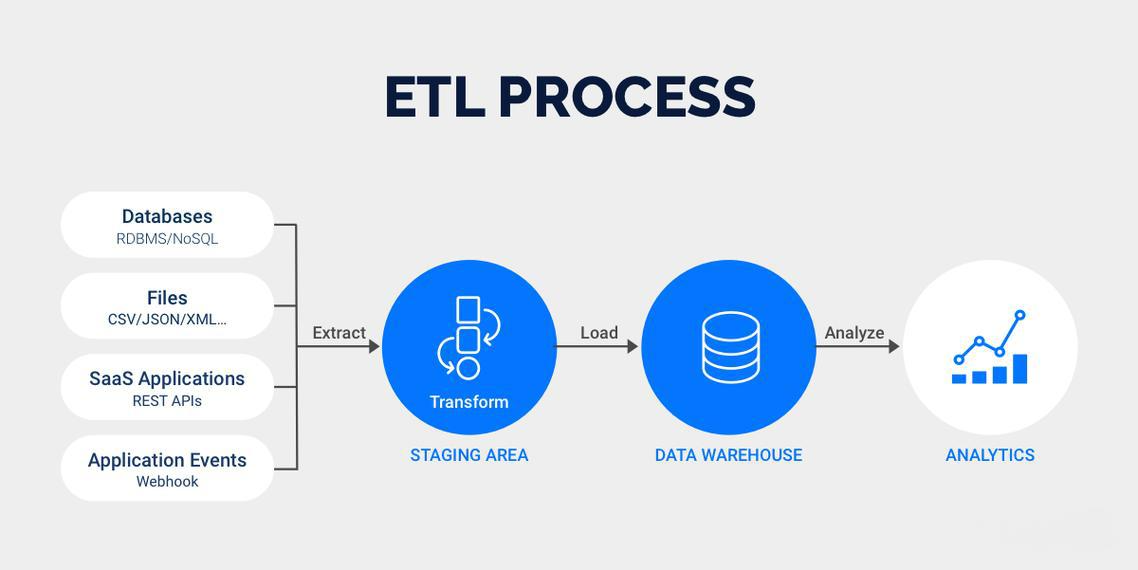 ETL PROCESS

Databases
RDBMS/NoSQL

Files
CSV/JSON/XML...

SaaS Applications
REST APIs

Application Events
Webhook

Extract

Transform

STAGING AREA

Load

DATA WAREHOUSE

Analyze

ANALYTICS